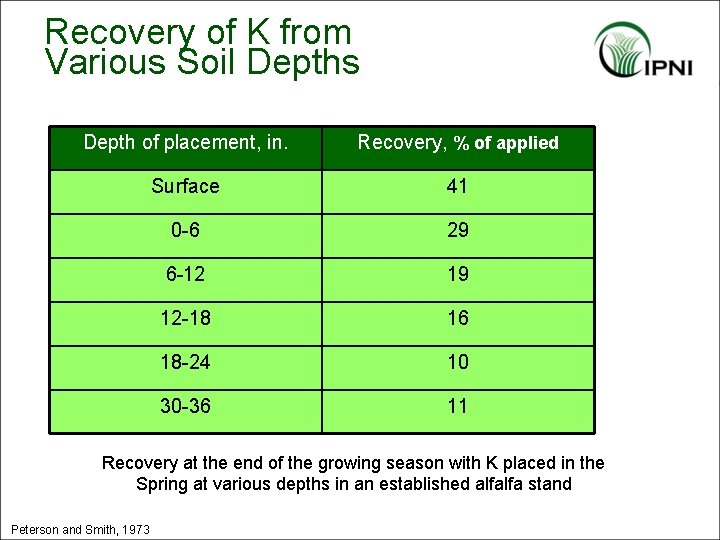 Recovery of K from Various Soil Depths

IPNI

| Depth of placement, in. | Recovery, % of applied |
|---|---|
| Surface | 41 |
| 0-6 | 29 |
| 6-12 | 19 |
| 12-18 | 16 |
| 18-24 | 10 |
| 30-36 | 11 |

Recovery at the end of the growing season with K placed in the Spring at various depths in an established alfalfa stand

Peterson and Smith, 1973